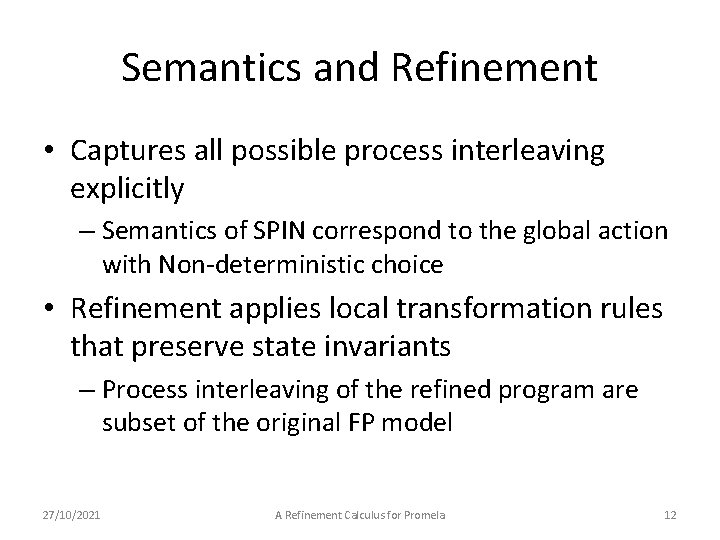 Semantics and Refinement

• Captures all possible process interleaving explicitly
– Semantics of SPIN correspond to the global action with Non-deterministic choice

• Refinement applies local transformation rules that preserve state invariants
– Process interleaving of the refined program are subset of the original FP model

27/10/2021 A Refinement Calculus for Promela 12